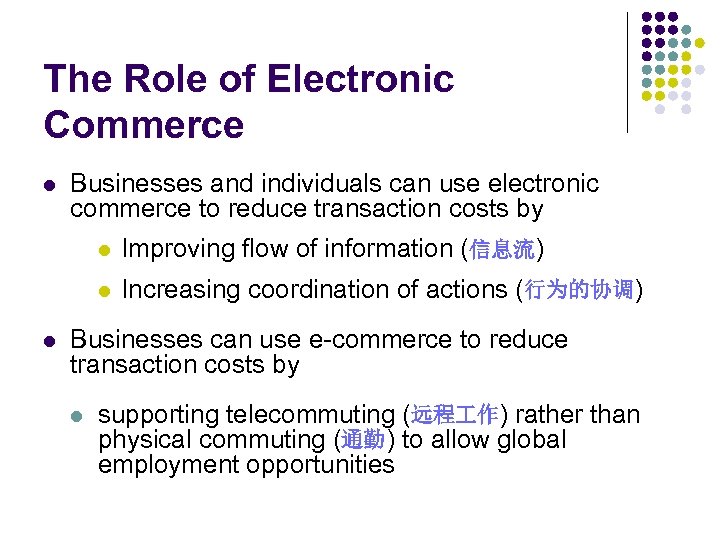 The Role of Electronic Commerce

- Businesses and individuals can use electronic commerce to reduce transaction costs by
  - Improving flow of information (信息流)
  - Increasing coordination of actions (行为的协调)
- Businesses can use e-commerce to reduce transaction costs by
  - supporting telecommuting (远程工作) rather than physical commuting (通勤) to allow global employment opportunities